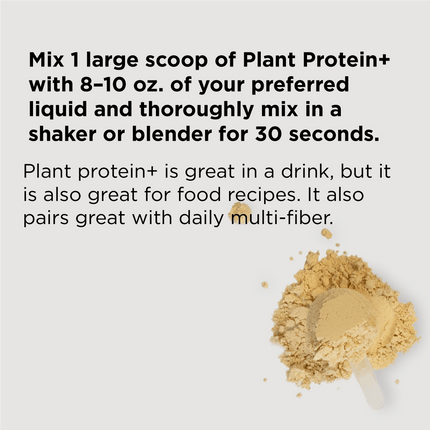 Mix 1 large scoop of Plant Protein+ with 8–10 oz. of your preferred liquid and thoroughly mix in a shaker or blender for 30 seconds.

Plant protein+ is great in a drink, but it is also great for food recipes. It also pairs great with daily multi-fiber.